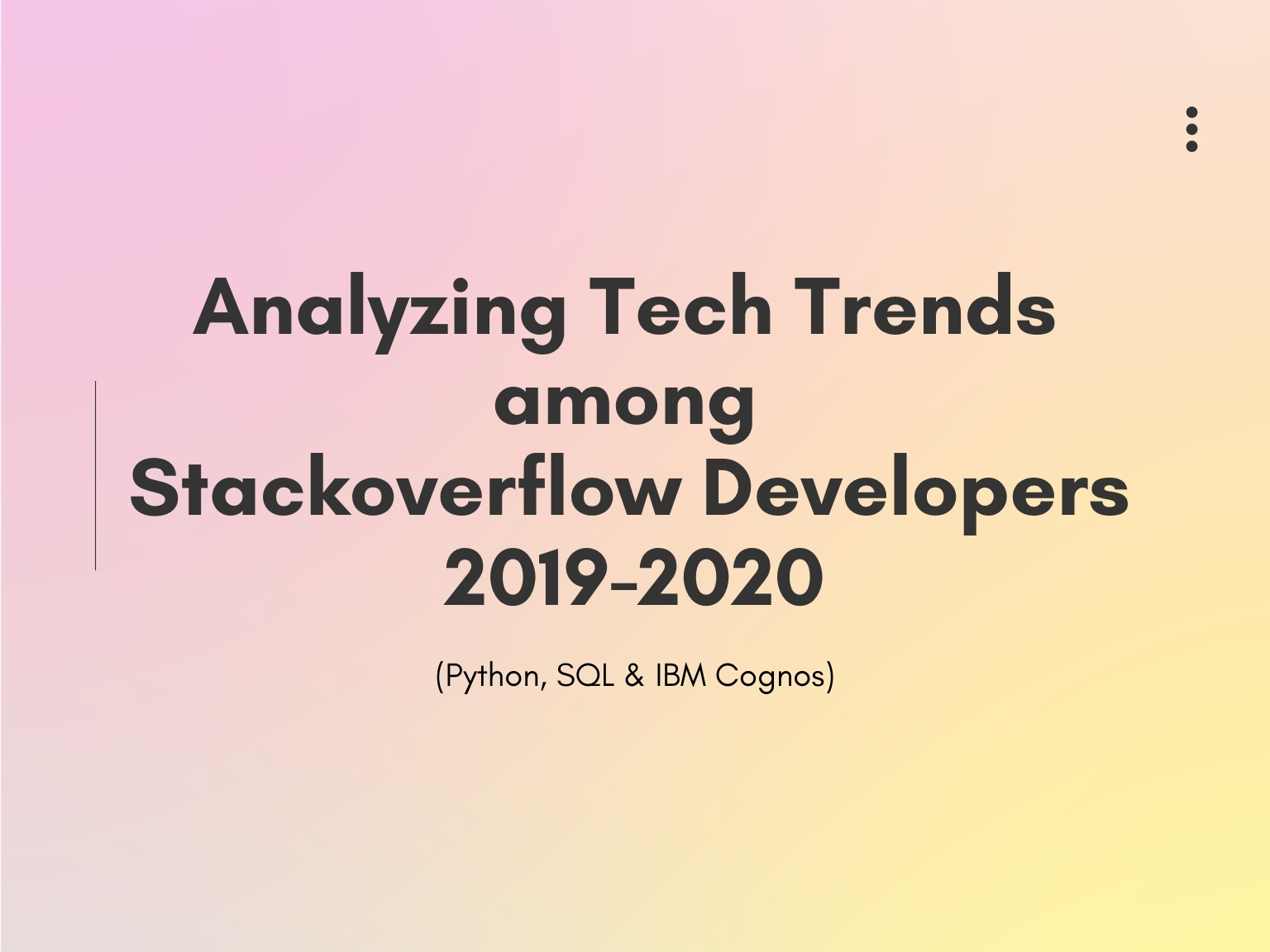 Analyzing Tech Trends among Stackoverflow Developers 2019-2020

(Python, SQL & IBM Cognos)